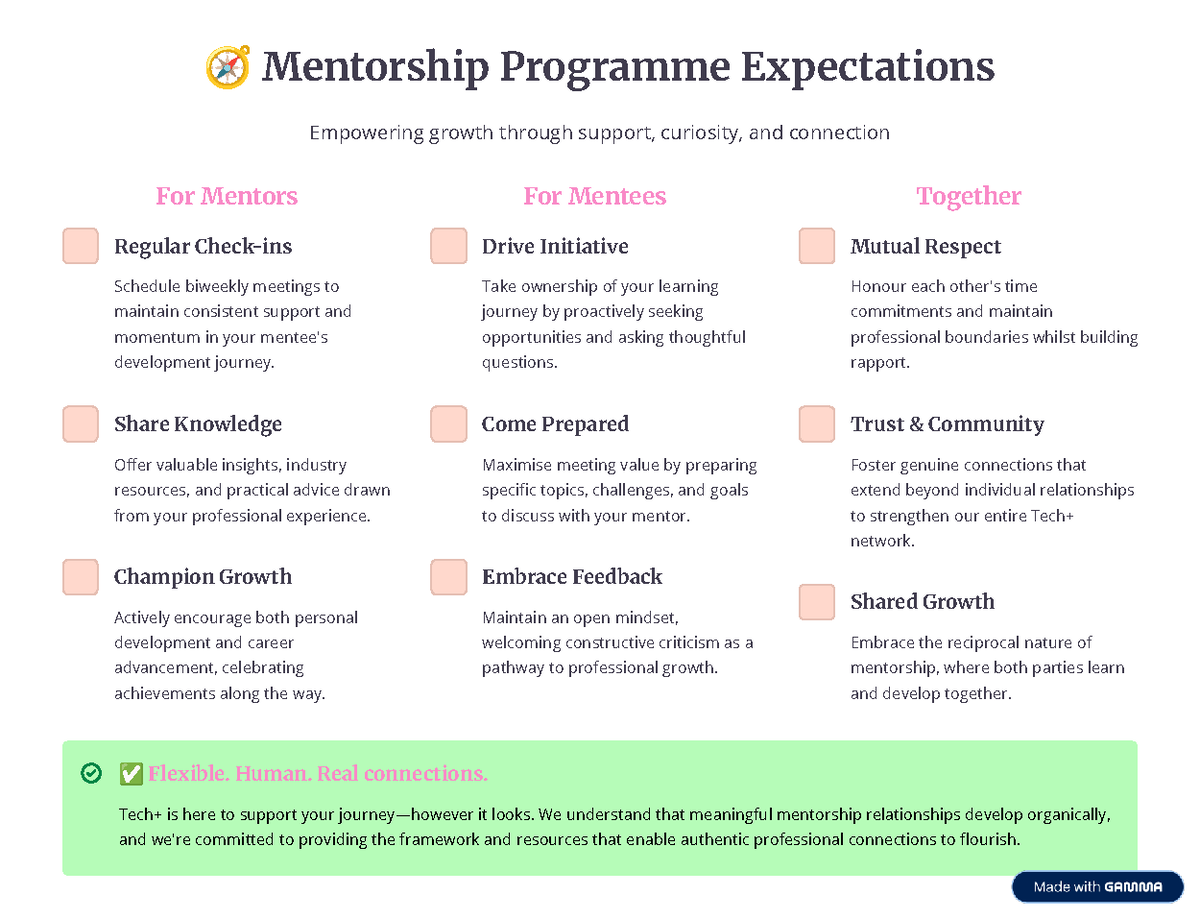 🧭 Mentorship Programme Expectations

Empowering growth through support, curiosity, and connection

For Mentors

Regular Check-ins

Schedule biweekly meetings to maintain consistent support and momentum in your mentee's development journey.

Share Knowledge

Offer valuable insights, industry resources, and practical advice drawn from your professional experience.

Champion Growth

Actively encourage both personal development and career advancement, celebrating achievements along the way.

For Mentees

Drive Initiative

Take ownership of your learning journey by proactively seeking opportunities and asking thoughtful questions.

Come Prepared

Maximise meeting value by preparing specific topics, challenges, and goals to discuss with your mentor.

Embrace Feedback

Maintain an open mindset, welcoming constructive criticism as a pathway to professional growth.

Together

Mutual Respect

Honour each other's time commitments and maintain professional boundaries whilst building rapport.

Trust & Community

Foster genuine connections that extend beyond individual relationships to strengthen our entire Tech+ network.

Shared Growth

Embrace the reciprocal nature of mentorship, where both parties learn and develop together.

✅ Flexible. Human. Real connections.

Tech+ is here to support your journey—however it looks. We understand that meaningful mentorship relationships develop organically, and we're committed to providing the framework and resources that enable authentic professional connections to flourish.

Made with GAMMA